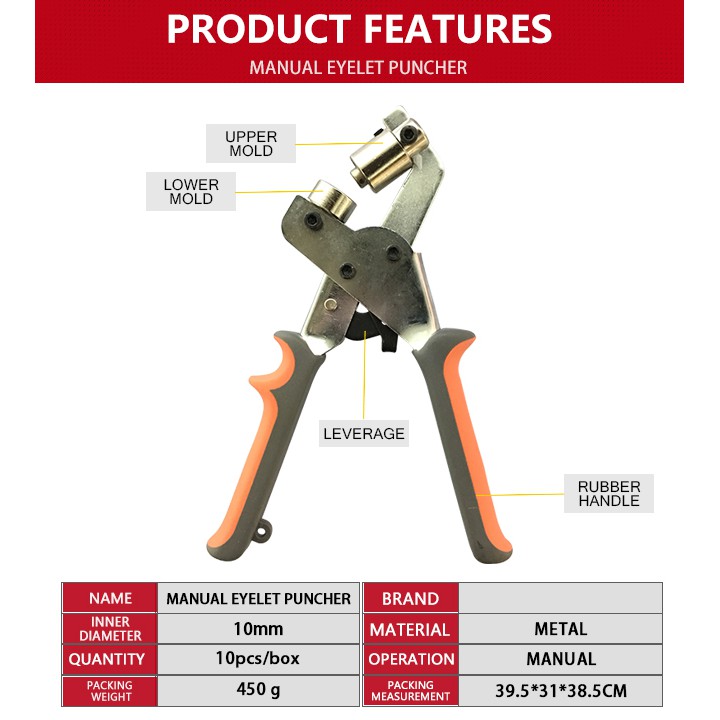 PRODUCT FEATURES

MANUAL EYELET PUNCHER

UPPER MOLD

LOWER MOLD

LEVERAGE

RUBBER HANDLE

| NAME | MANUAL EYELET PUNCHER | BRAND | |
|---|---|---|---|
| INNER DIAMETER | 10mm | MATERIAL | METAL |
| QUANTITY | 10pcs/box | OPERATION | MANUAL |
| PACKING WEIGHT | 450 g | PACKING MEASUREMENT | 39.5*31*38.5CM |